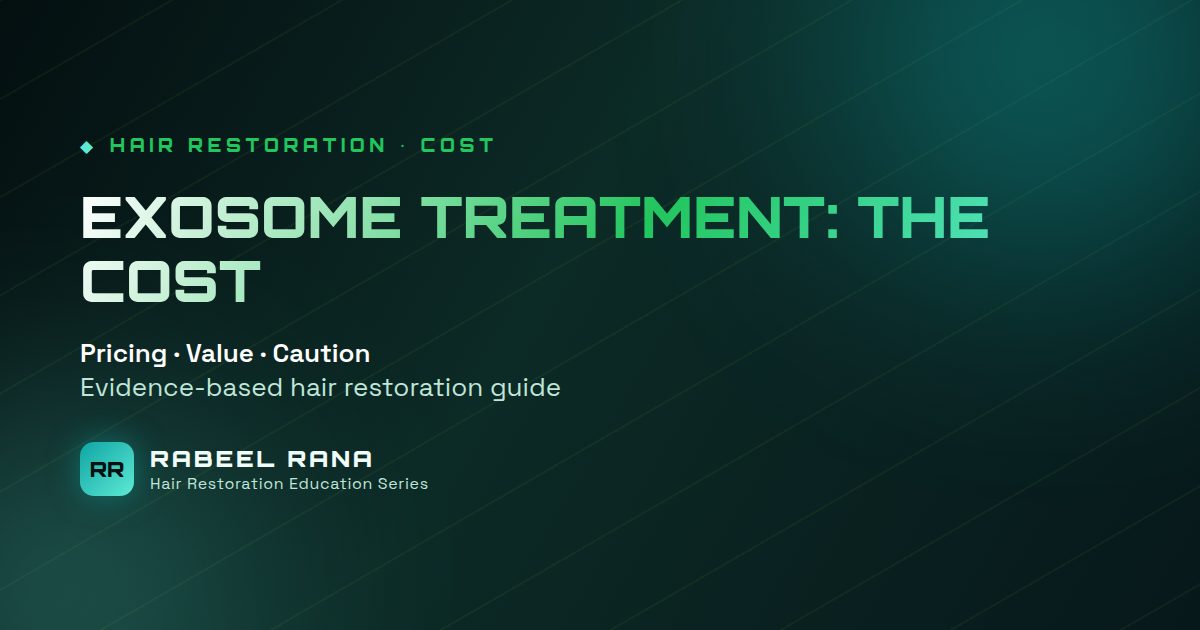 ◆ HAIR RESTORATION · COST

EXOSOME TREATMENT: THE COST

Pricing · Value · Caution

Evidence-based hair restoration guide

RR

RABEEL RANA

Hair Restoration Education Series